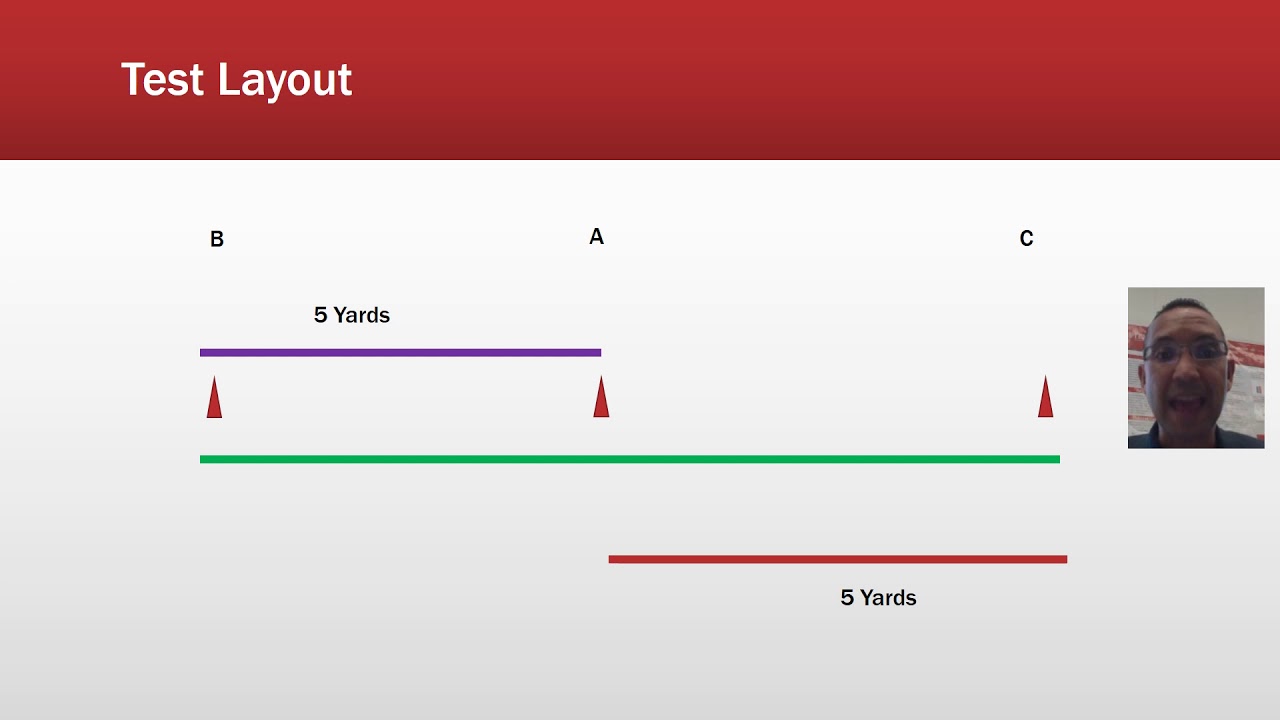 Test Layout

B

A

C

5 Yards

5 Yards